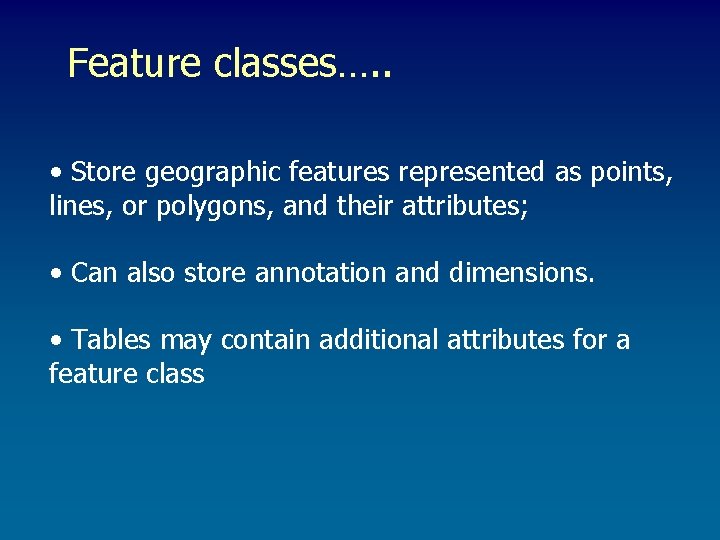 Feature classes…..

• Store geographic features represented as points, lines, or polygons, and their attributes;

• Can also store annotation and dimensions.

• Tables may contain additional attributes for a feature class